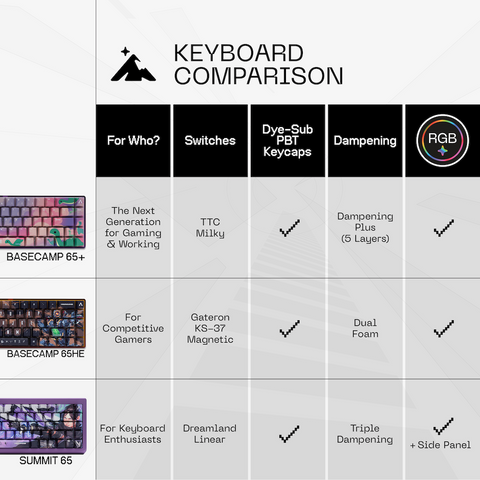 KEYBOARD COMPARISON

| | For Who? | Switches | Dye-Sub PBT Keycaps | Dampening | RGB |
|---|---|---|---|---|---|
| BASECAMP 65+ | The Next Generation for Gaming & Working | TTC Milky | ✓ | Dampening Plus (5 Layers) | ✓ |
| BASECAMP 65HE | For Competitive Gamers | Gateron KS-37 Magnetic | ✓ | Dual Foam | ✓ |
| SUMMIT 65 | For Keyboard Enthusiasts | Dreamland Linear | ✓ | Triple Dampening | ✓ + Side Panel |